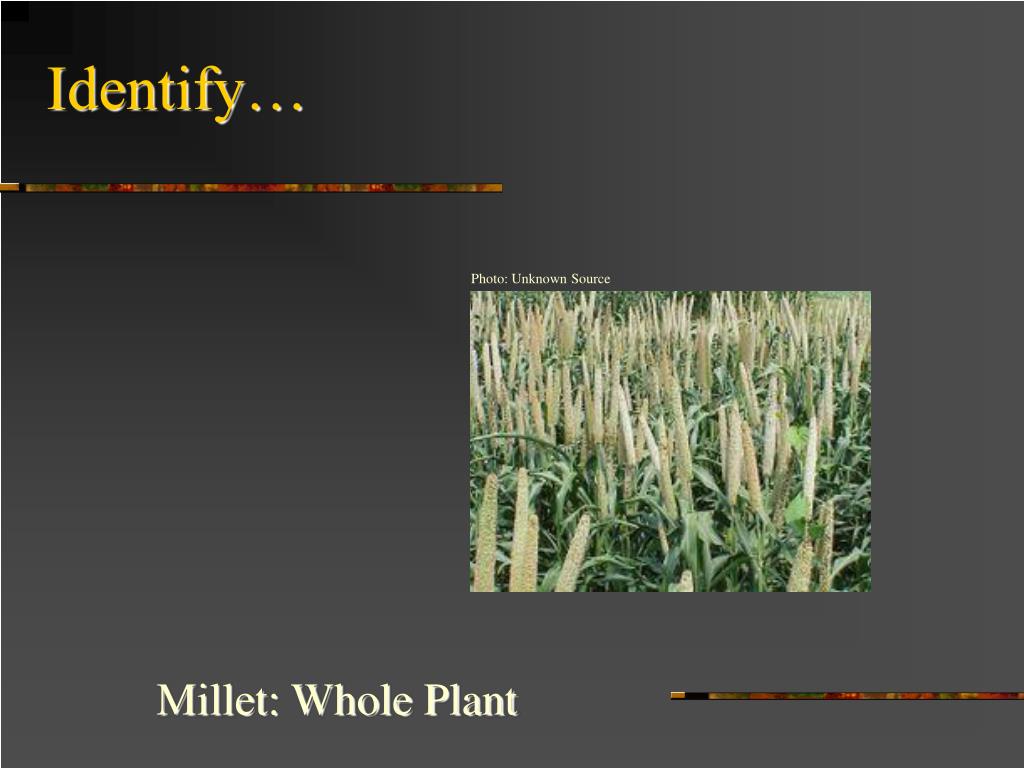 Identify…

Photo: Unknown Source

Millet: Whole Plant